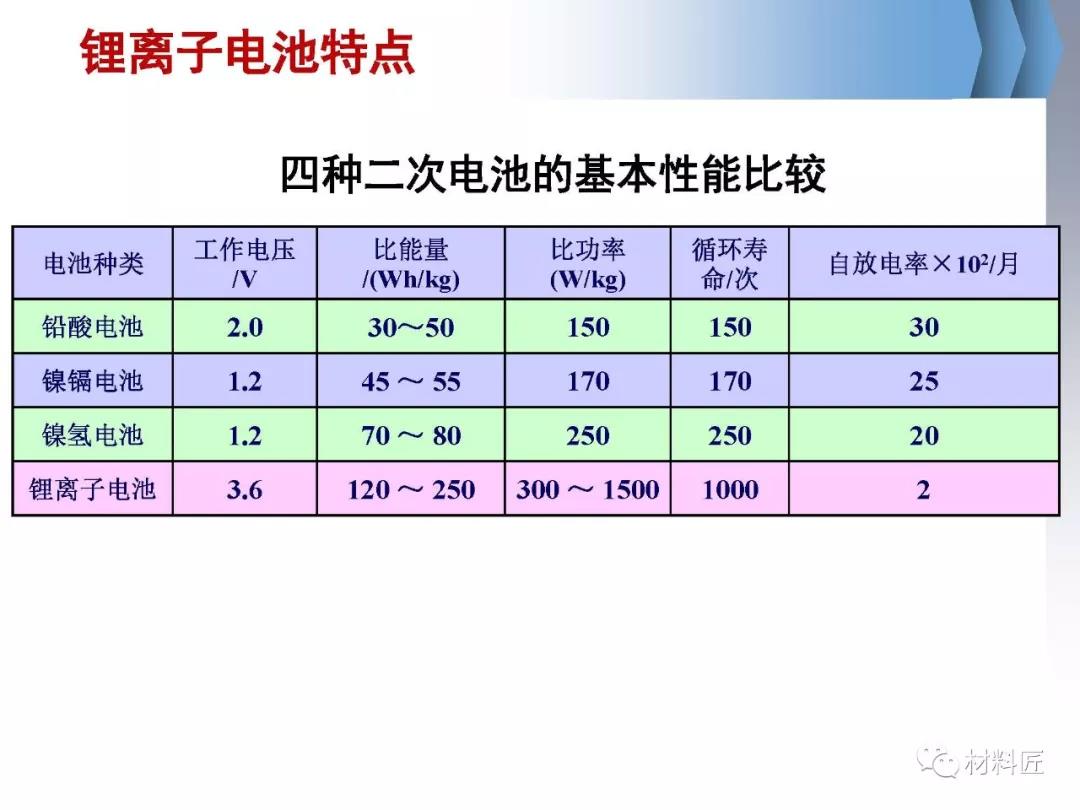 锂离子电池特点

四种二次电池的基本性能比较

| 电池种类 | 工作电压 /V | 比能量 /(Wh/kg) | 比功率 (W/kg) | 循环寿命/次 | 自放电率×$10^2$/月 |
|---|---|---|---|---|---|
| 铅酸电池 | 2.0 | 30～50 | 150 | 150 | 30 |
| 镍镉电池 | 1.2 | 45 ～ 55 | 170 | 170 | 25 |
| 镍氢电池 | 1.2 | 70 ～ 80 | 250 | 250 | 20 |
| 锂离子电池 | 3.6 | 120 ～ 250 | 300 ～ 1500 | 1000 | 2 |

材料匠